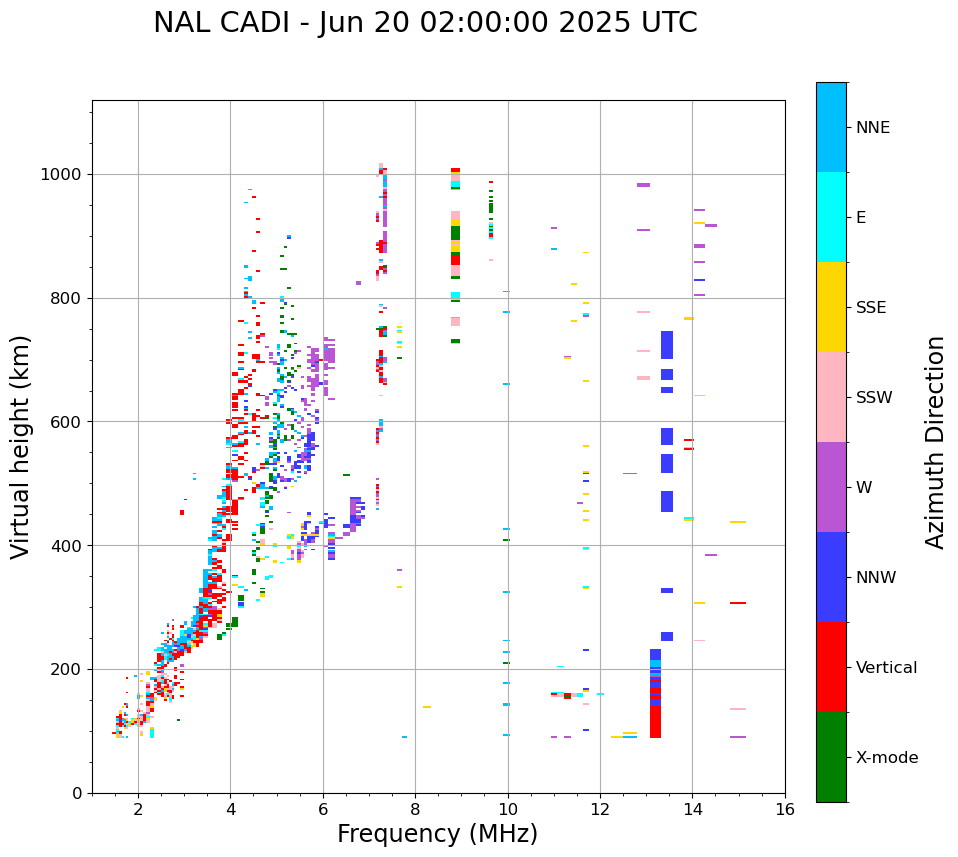 NAL CADI - Jun 20 02:00:00 2025 UTC

Virtual height (km)

1000
800
600
400
200
0

2
4
6
8
10
12
14
16

Frequency (MHz)

NNE
E
SSE
SSW
W
NNW
Vertical
X-mode

Azimuth Direction